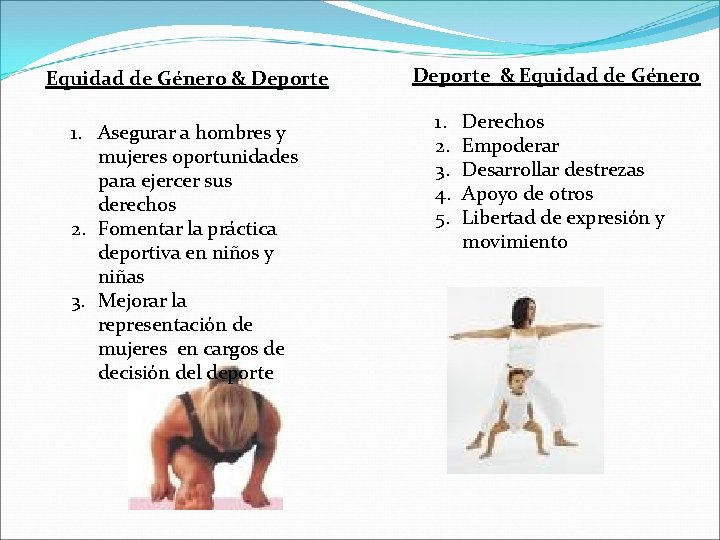 Equidad de Género & Deporte

1. Asegurar a hombres y mujeres oportunidades para ejercer sus derechos
2. Fomentar la práctica deportiva en niños y niñas
3. Mejorar la representación de mujeres en cargos de decisión del deporte

Deporte & Equidad de Género

1. Derechos
2. Empoderar
3. Desarrollar destrezas
4. Apoyo de otros
5. Libertad de expresión y movimiento